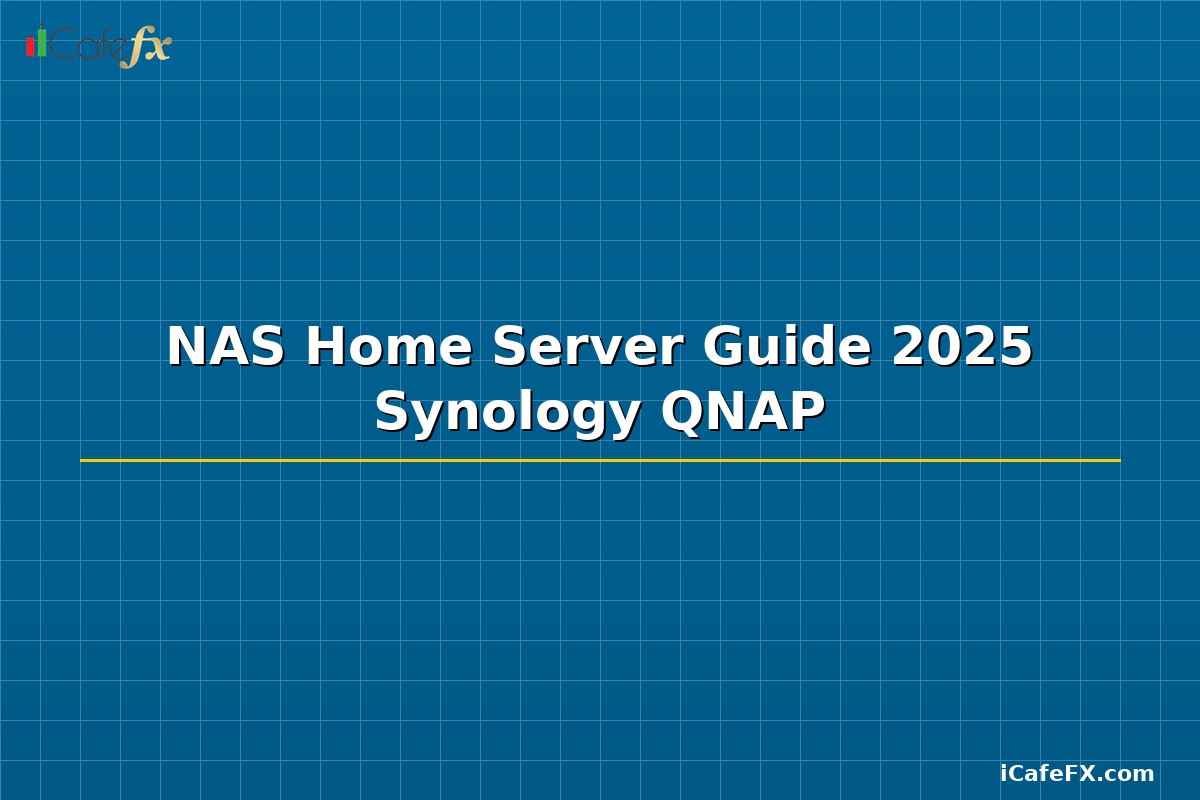 iCafefx

NAS Home Server Guide 2025
Synology QNAP

iCafeFX.com